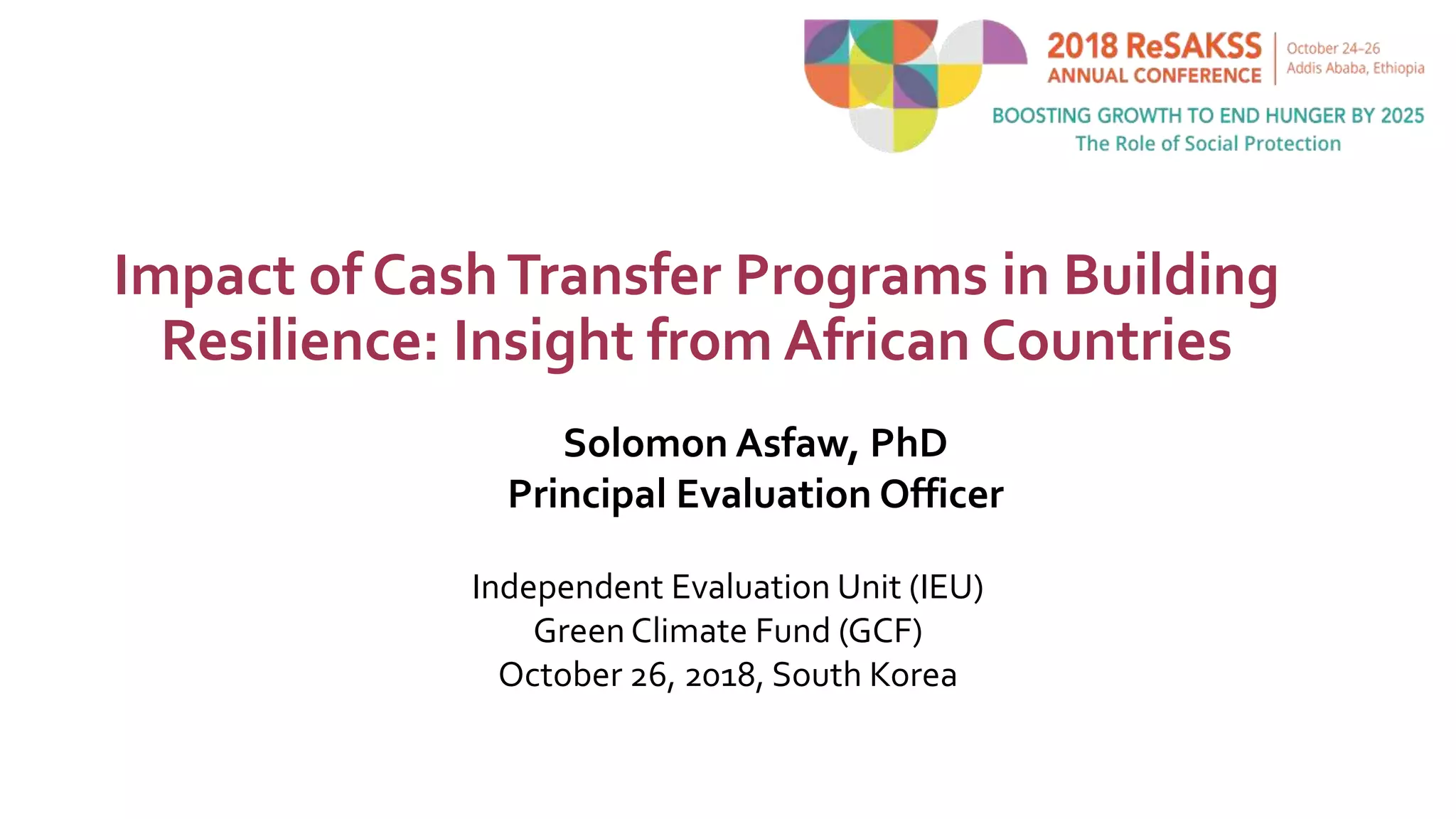 2018 ReSAKSS ANNUAL CONFERENCE

October 24–26
Addis Ababa, Ethiopia

BOOSTING GROWTH TO END HUNGER BY 2025
The Role of Social Protection

Impact of Cash Transfer Programs in Building Resilience: Insight from African Countries

Solomon Asfaw, PhD
Principal Evaluation Officer

Independent Evaluation Unit (IEU)
Green Climate Fund (GCF)
October 26, 2018, South Korea